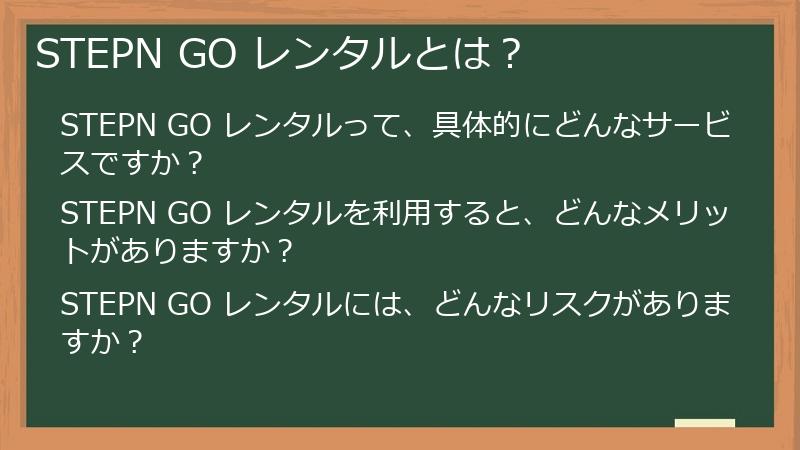 STEPN GO レンタルとは？

STEPN GO レンタルって、具体的にどんなサービスですか？

STEPN GO レンタルを利用すると、どんなメリットがありますか？

STEPN GO レンタルには、どんなリスクがありますか？